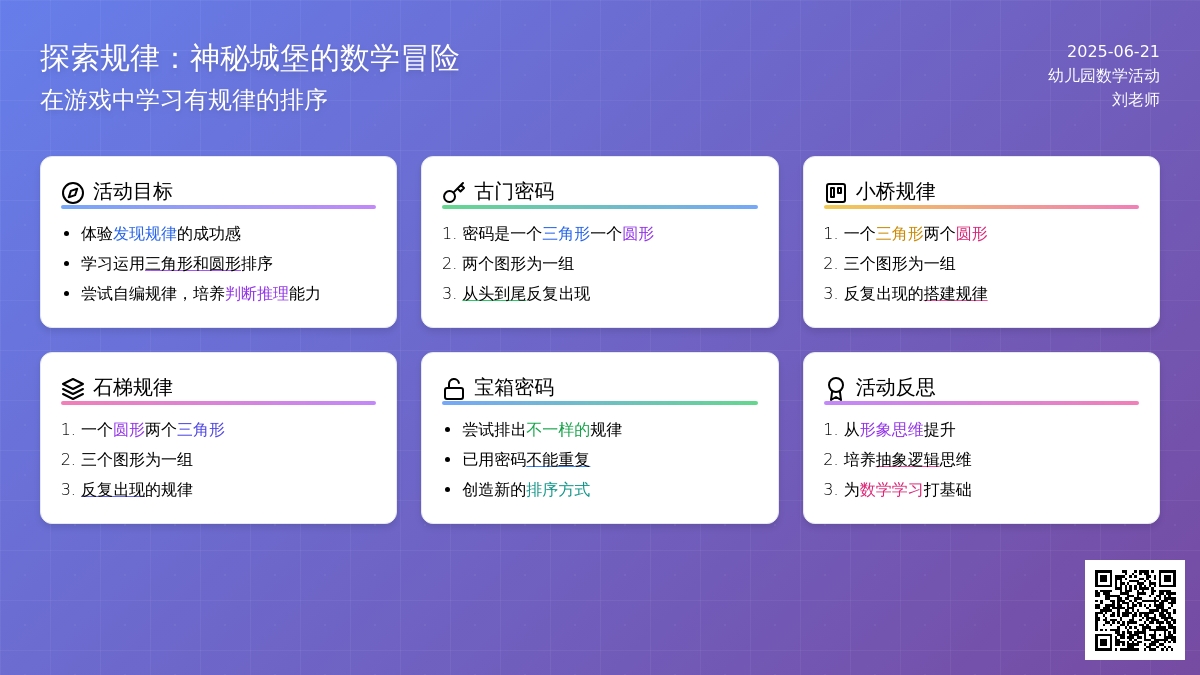 探索规律：神秘城堡的数学冒险
在游戏中学习有规律的排序

2025-06-21
幼儿园数学活动
刘老师

活动目标
- 体验发现规律的成功感
- 学习运用三角形和圆形排序
- 尝试自编规律，培养判断推理能力

古门密码
1. 密码是一个三角形一个圆形
2. 两个图形为一组
3. 从头到尾反复出现

小桥规律
1. 一个三角形两个圆形
2. 三个图形为一组
3. 反复出现的搭建规律

石梯规律
1. 一个圆形两个三角形
2. 三个图形为一组
3. 反复出现的规律

宝箱密码
- 尝试排出不一样的规律
- 已用密码不能重复
- 创造新的排序方式

活动反思
1. 从形象思维提升
2. 培养抽象逻辑思维
3. 为数学学习打基础